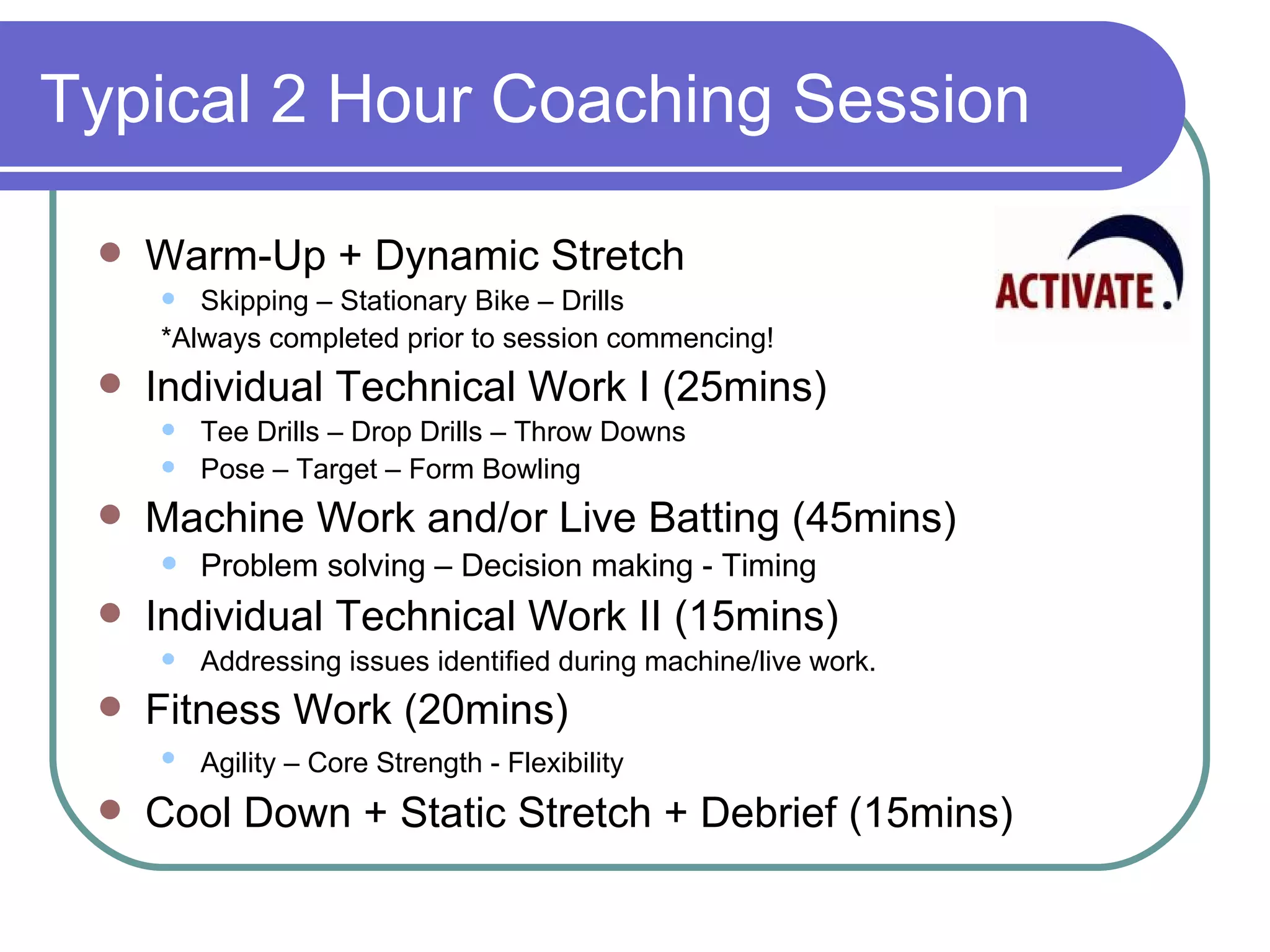 Typical 2 Hour Coaching Session

ACTIVATE.

- Warm-Up + Dynamic Stretch
  - Skipping – Stationary Bike – Drills

*Always completed prior to session commencing!

- Individual Technical Work I (25mins)
  - Tee Drills – Drop Drills – Throw Downs
  - Pose – Target – Form Bowling
- Machine Work and/or Live Batting (45mins)
  - Problem solving – Decision making - Timing
- Individual Technical Work II (15mins)
  - Addressing issues identified during machine/live work.
- Fitness Work (20mins)
  - Agility – Core Strength - Flexibility
- Cool Down + Static Stretch + Debrief (15mins)